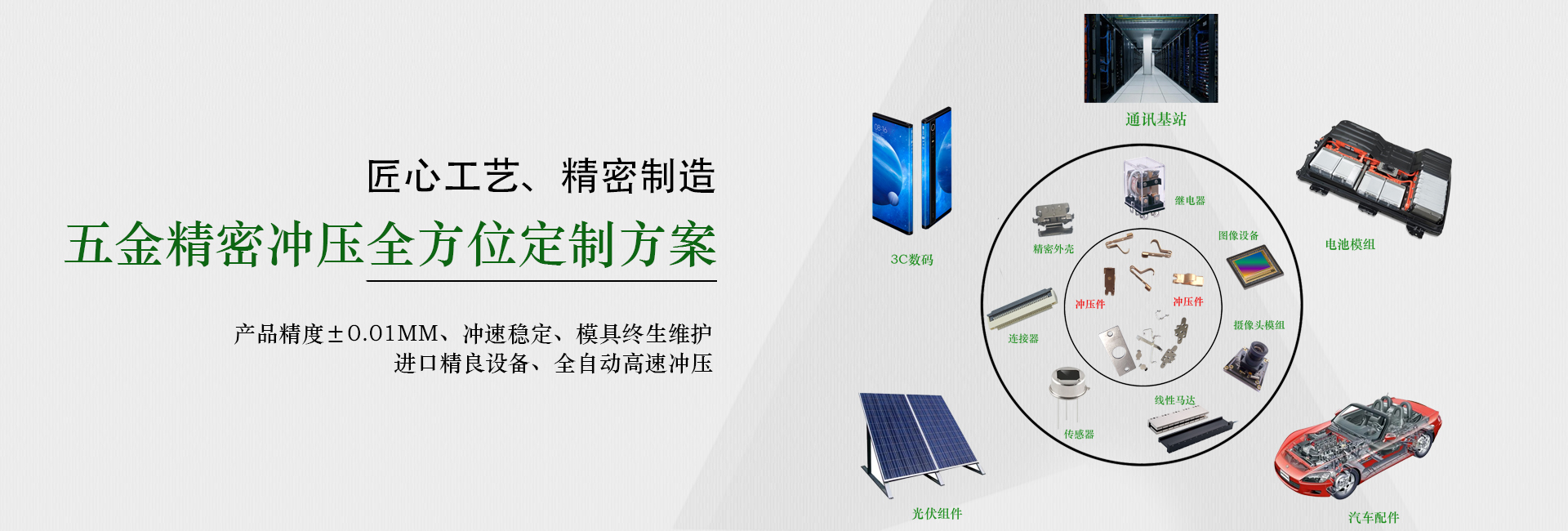 匠心工艺、精密制造
五金精密冲压全方位定制方案

产品精度±0.01MM、冲速稳定、模具终生维护
进口精良设备、全自动高速冲压

通讯基站
3C数码
电池模组
继电器
精密外壳
图像设备
冲压件
冲压件
连接器
摄像头模组
线性马达
传感器
光伏组件
汽车配件